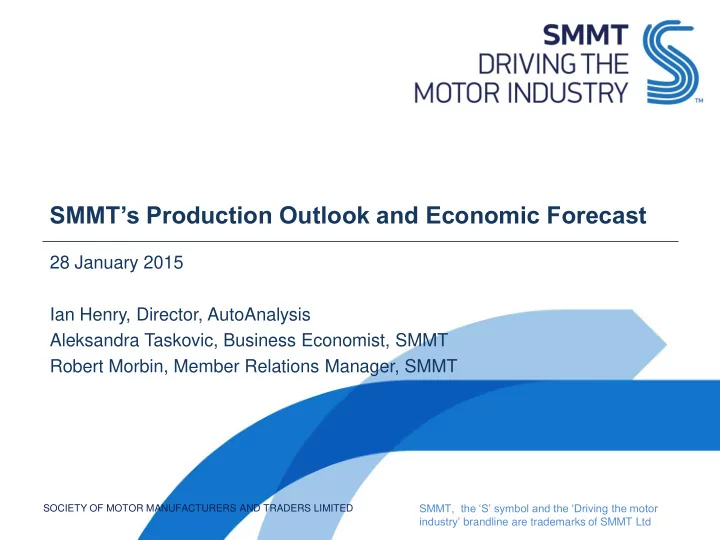 SMMT
DRIVING THE
MOTOR INDUSTRY
™

SMMT's Production Outlook and Economic Forecast

28 January 2015

Ian Henry, Director, AutoAnalysis
Aleksandra Taskovic, Business Economist, SMMT
Robert Morbin, Member Relations Manager, SMMT

SOCIETY OF MOTOR MANUFACTURERS AND TRADERS LIMITED

SMMT, the 'S' symbol and the 'Driving the motor industry' brandline are trademarks of SMMT Ltd